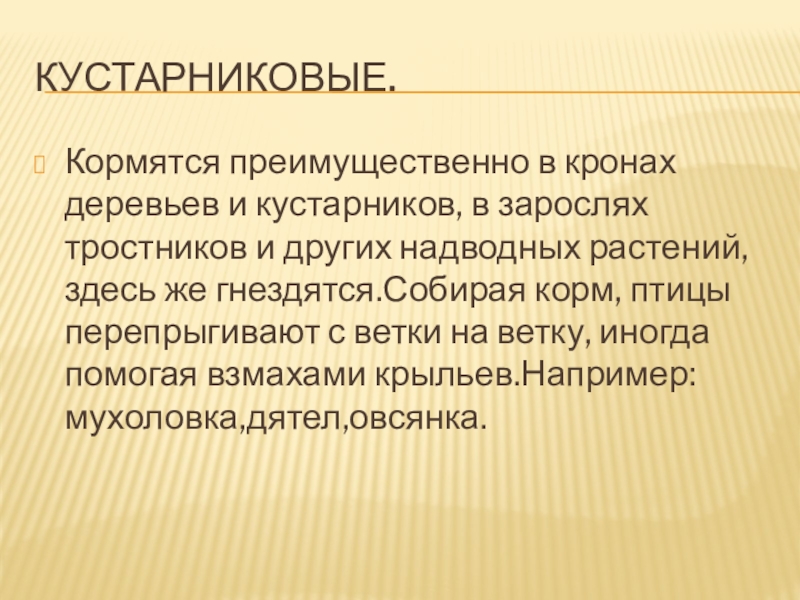 КУСТАРНИКОВЫЕ.

Кормятся преимущественно в кронах деревьев и кустарников, в зарослях тростников и других надводных растений, здесь же гнездятся.Собирая корм, птицы перепрыгивают с ветки на ветку, иногда помогая взмахами крыльев.Например: мухоловка,дятел,овсянка.